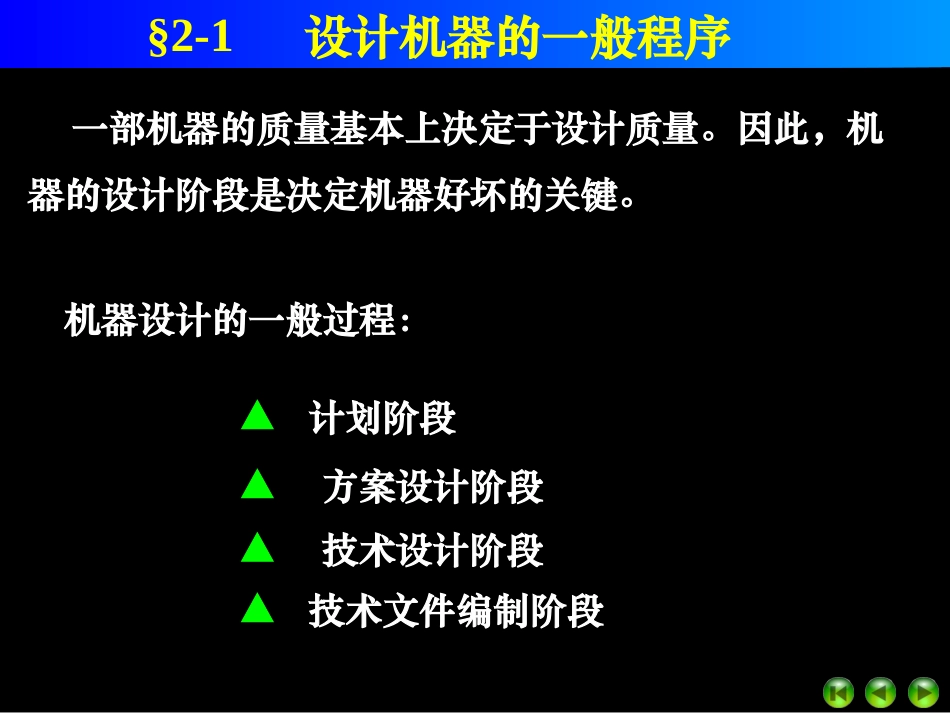 §2-1 设计机器的一般程序

一部机器的质量基本上决定于设计质量。因此，机器的设计阶段是决定机器好坏的关键。

机器设计的一般过程：

▲ 计划阶段
▲ 方案设计阶段
▲ 技术设计阶段
▲ 技术文件编制阶段